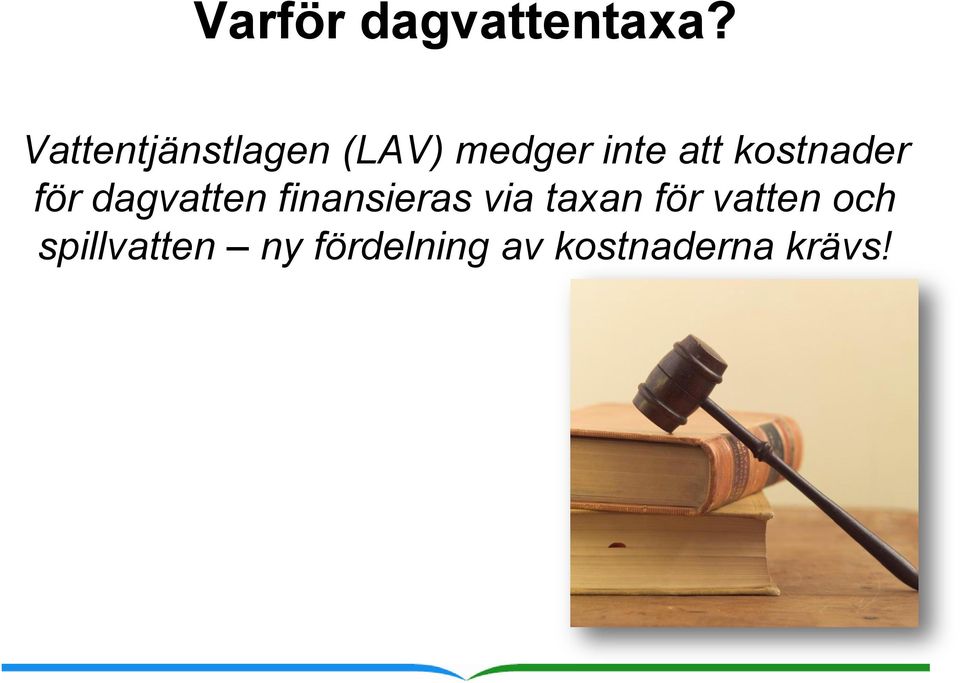 Varför dagvattentaxa?

Vattentjänstlagen (LAV) medger inte att kostnader för dagvatten finansieras via taxan för vatten och spillvatten – ny fördelning av kostnaderna krävs!